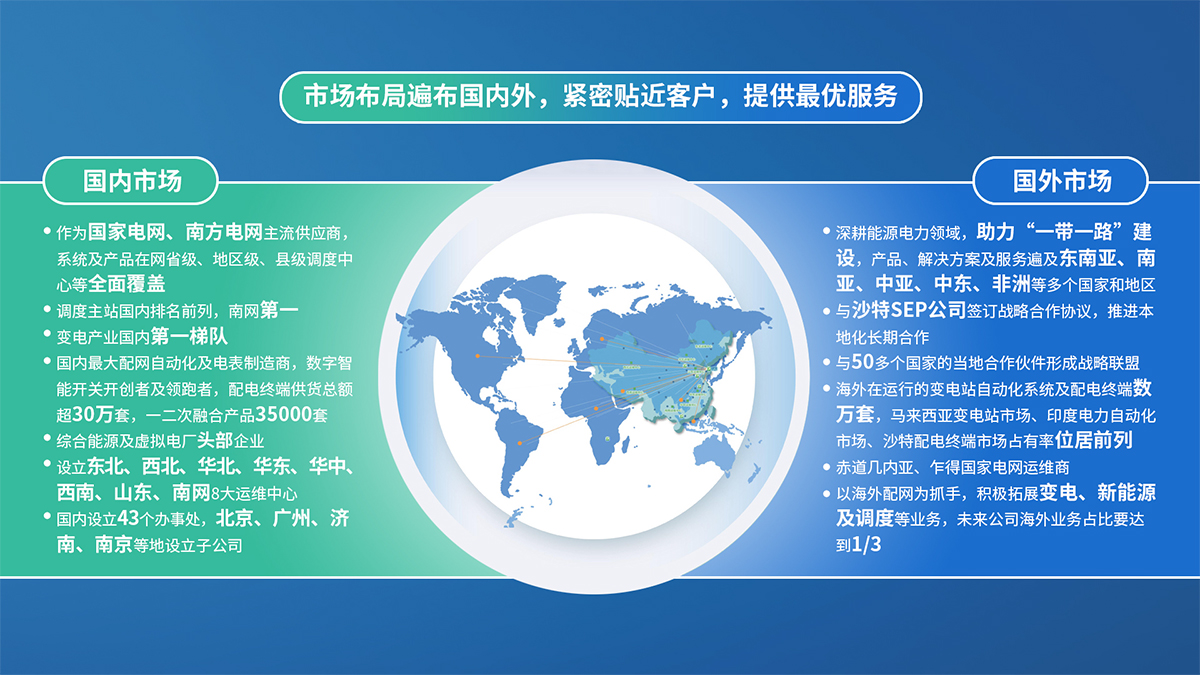 市场布局遍布国内外，紧密贴近客户，提供最优服务

国内市场

• 作为国家电网、南方电网主流供应商，系统及产品在网省级、地区级、县级调度中心等全面覆盖
• 调度主站国内排名前列，南网第一
• 变电产业国内第一梯队
• 国内最大配网自动化及电表制造商，数字智能开关开创者及领跑者，配电终端供货总额超30万套，一二次融合产品35000套
• 综合能源及虚拟电厂头部企业
• 设立东北、西北、华北、华东、华中、西南、山东、南网8大运维中心
• 国内设立43个办事处，北京、广州、济南、南京等地设立子公司

国外市场

• 深耕能源电力领域，助力“一带一路”建设，产品、解决方案及服务遍及东南亚、南亚、中亚、中东、非洲等多个国家和地区
• 与沙特SEP公司签订战略合作协议，推进本地化长期合作
• 与50多个国家的当地合作伙伴形成战略联盟
• 海外在运行的变电站自动化系统及配电终端数万套，马来西亚变电站市场、印度电力自动化市场、沙特配电终端市场占有率位居前列
• 赤道几内亚、乍得国家电网运维商
• 以海外配网为抓手，积极拓展变电、新能源及调度等业务，未来公司海外业务占比要达到1/3